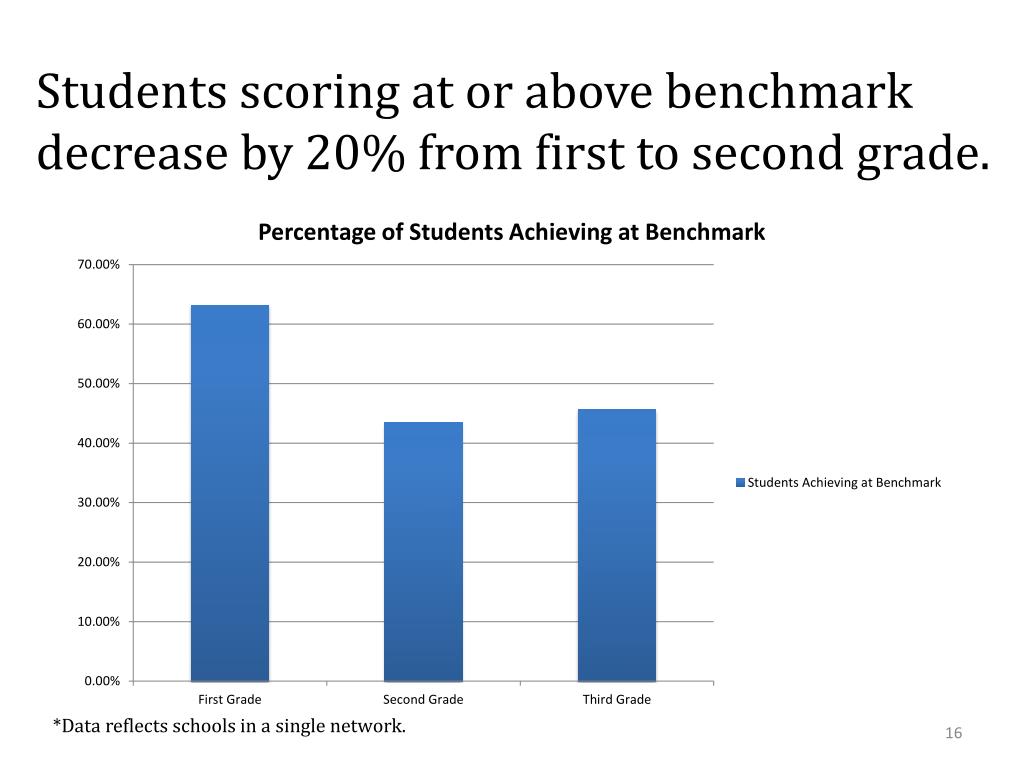 Students scoring at or above benchmark decrease by 20% from first to second grade.

Percentage of Students Achieving at Benchmark

70.00%
60.00%
50.00%
40.00%
30.00%
20.00%
10.00%
0.00%

First Grade
Second Grade
Third Grade

Students Achieving at Benchmark

*Data reflects schools in a single network.

16